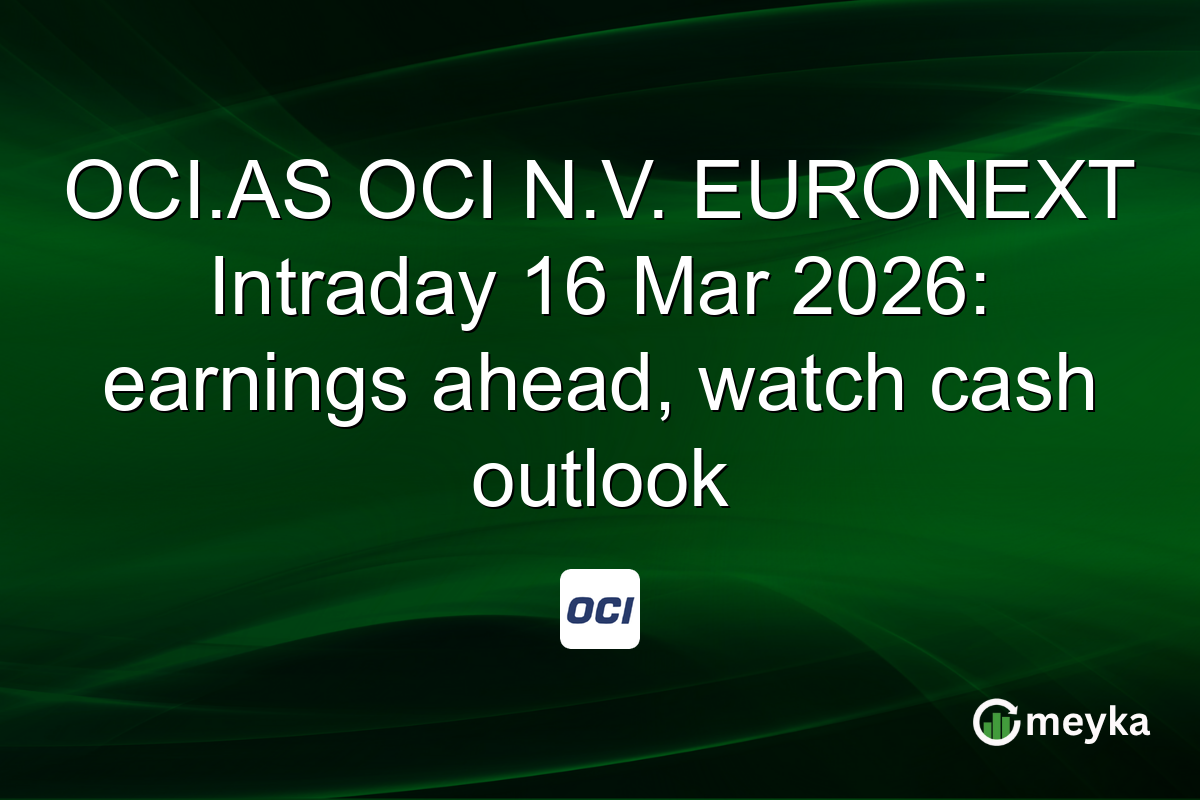 OCI.AS OCI N.V. EURONEXT Intraday 16 Mar 2026: earnings ahead, watch cash outlook

OCI

meyka